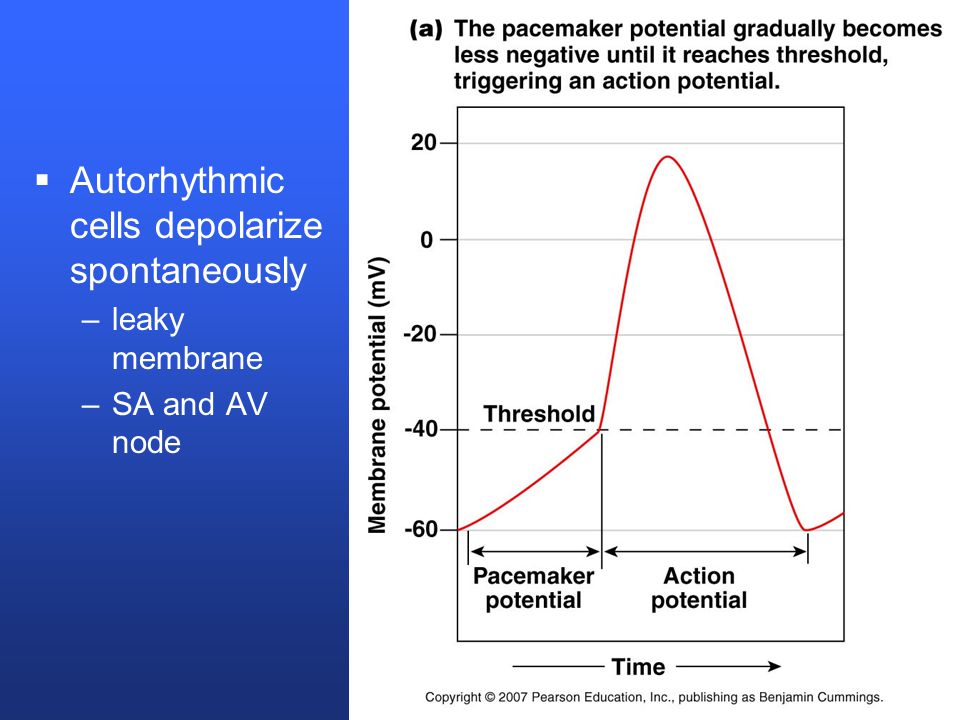 ▪ Autorhythmic cells depolarize spontaneously
– leaky membrane
– SA and AV node

(a) The pacemaker potential gradually becomes less negative until it reaches threshold, triggering an action potential.

Membrane potential (mV)

20
0
-20
-40
-60

Threshold

Pacemaker potential

Action potential

Time

Copyright © 2007 Pearson Education, Inc., publishing as Benjamin Cummings.